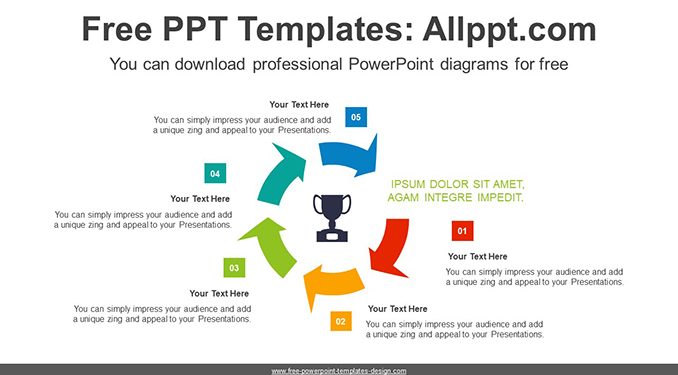 Free PPT Templates: Allppt.com

You can download professional PowerPoint diagrams for free

Your Text Here

You can simply impress your audience and add a unique zing and appeal to your Presentations.

05

04

Your Text Here

You can simply impress your audience and add a unique zing and appeal to your Presentations.

IPSUM DOLOR SIT AMET, AGAM INTEGRE IMPEDIT.

01

Your Text Here

You can simply impress your audience and add a unique zing and appeal to your Presentations.

03

Your Text Here

You can simply impress your audience and add a unique zing and appeal to your Presentations.

Your Text Here

02

You can simply impress your audience and add a unique zing and appeal to your Presentations.

www.free-powerpoint-templates-design.com